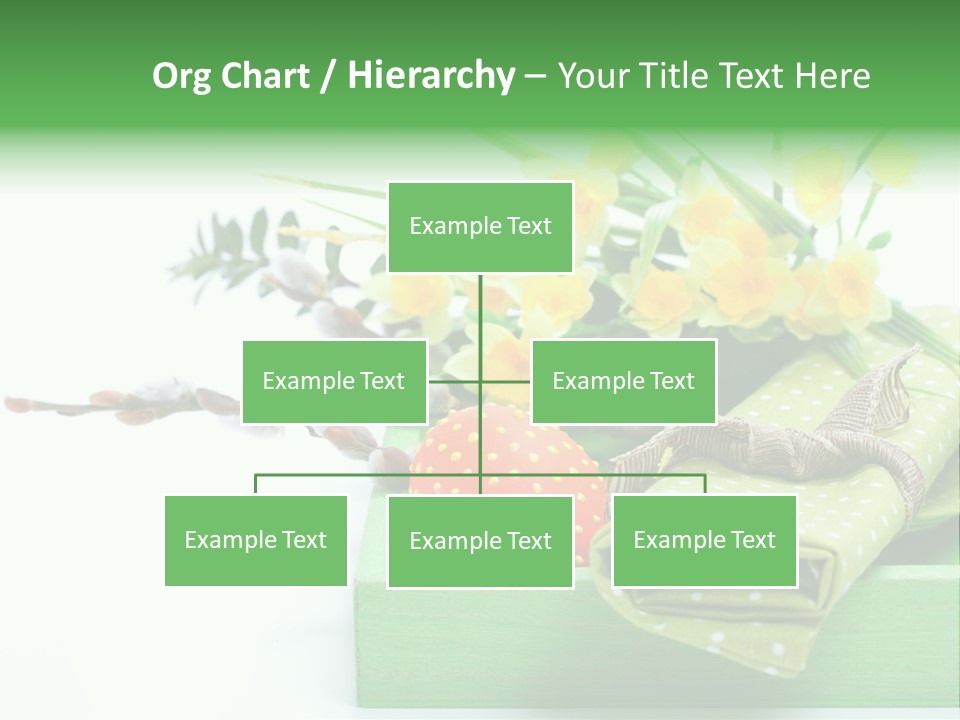 Org Chart / Hierarchy – Your Title Text Here

Example Text

Example Text

Example Text

Example Text

Example Text

Example Text